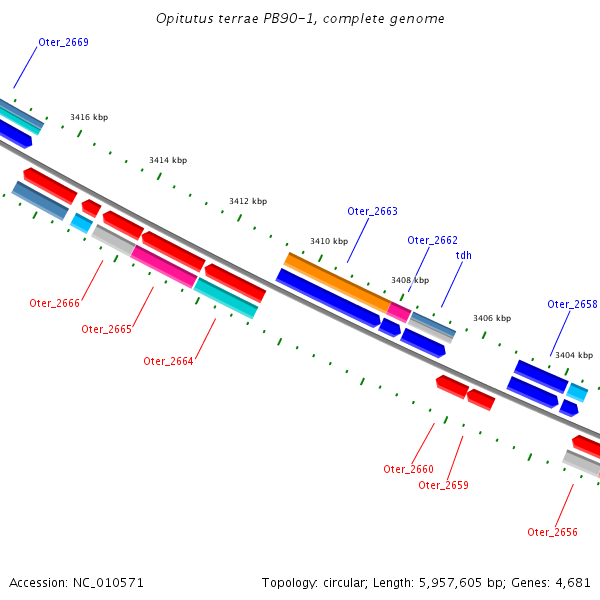 Opitutus terrae PB90-1, complete genome

Oter_2669

3416 kbp

3414 kbp

3412 kbp

Oter_2663

3410 kbp

Oter_2662

tdh

3408 kbp

3406 kbp

Oter_2658

3404 kbp

Oter_2666

Oter_2665

Oter_2664

Oter_2660

Oter_2659

Oter_2656

Accession: NC_010571

Topology: circular; Length: 5,957,605 bp; Genes: 4,681